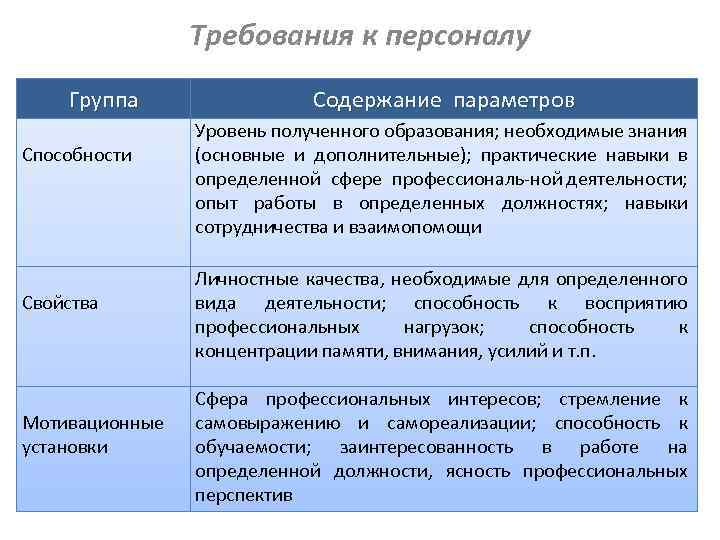 Требования к персоналу

| Группа | Содержание параметров |
|---|---|
| Способности | Уровень полученного образования; необходимые знания (основные и дополнительные); практические навыки в определенной сфере профессиональ-ной деятельности; опыт работы в определенных должностях; навыки сотрудничества и взаимопомощи |
| Свойства | Личностные качества, необходимые для определенного вида деятельности; способность к восприятию профессиональных нагрузок; способность к концентрации памяти, внимания, усилий и т.п. |
| Мотивационные установки | Сфера профессиональных интересов; стремление к самовыражению и самореализации; способность к обучаемости; заинтересованность в работе на определенной должности, ясность профессиональных перспектив |